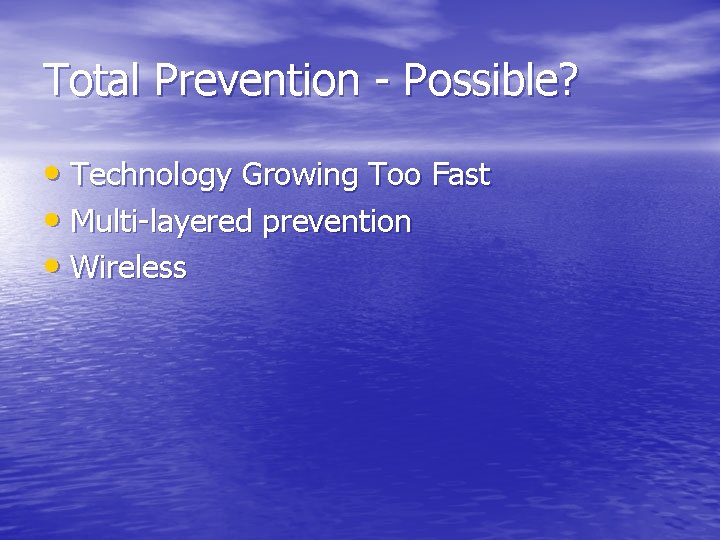 Total Prevention - Possible?

• Technology Growing Too Fast
• Multi-layered prevention
• Wireless